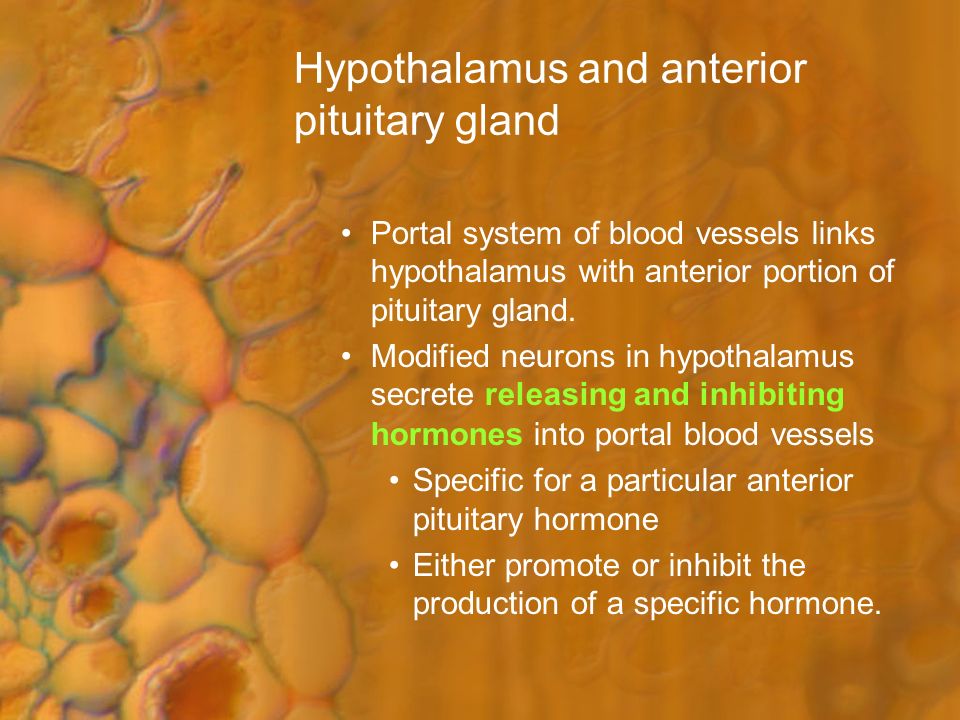 Hypothalamus and anterior pituitary gland

• Portal system of blood vessels links hypothalamus with anterior portion of pituitary gland.
• Modified neurons in hypothalamus secrete releasing and inhibiting hormones into portal blood vessels
  • Specific for a particular anterior pituitary hormone
  • Either promote or inhibit the production of a specific hormone.